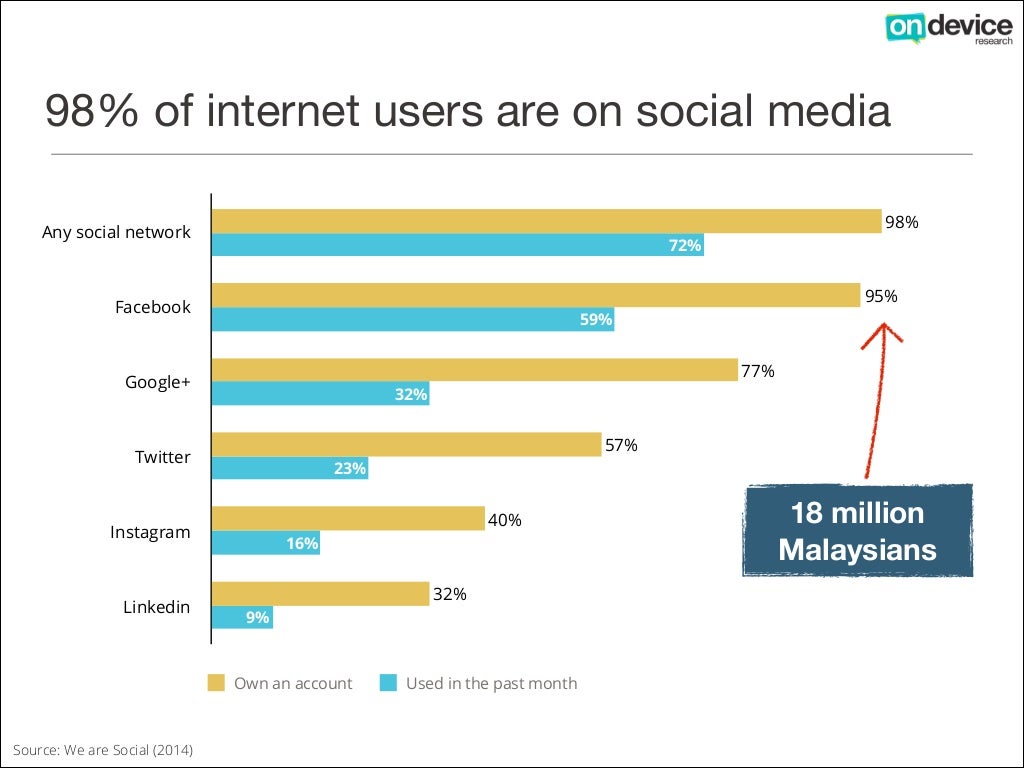 on device research

98% of internet users are on social media

Any social network 98% 72%
Facebook 95% 59%
Google+ 77% 32%
Twitter 57% 23%
Instagram 40% 16%
Linkedin 32% 9%

18 million Malaysians

Own an account
Used in the past month

Source: We are Social (2014)